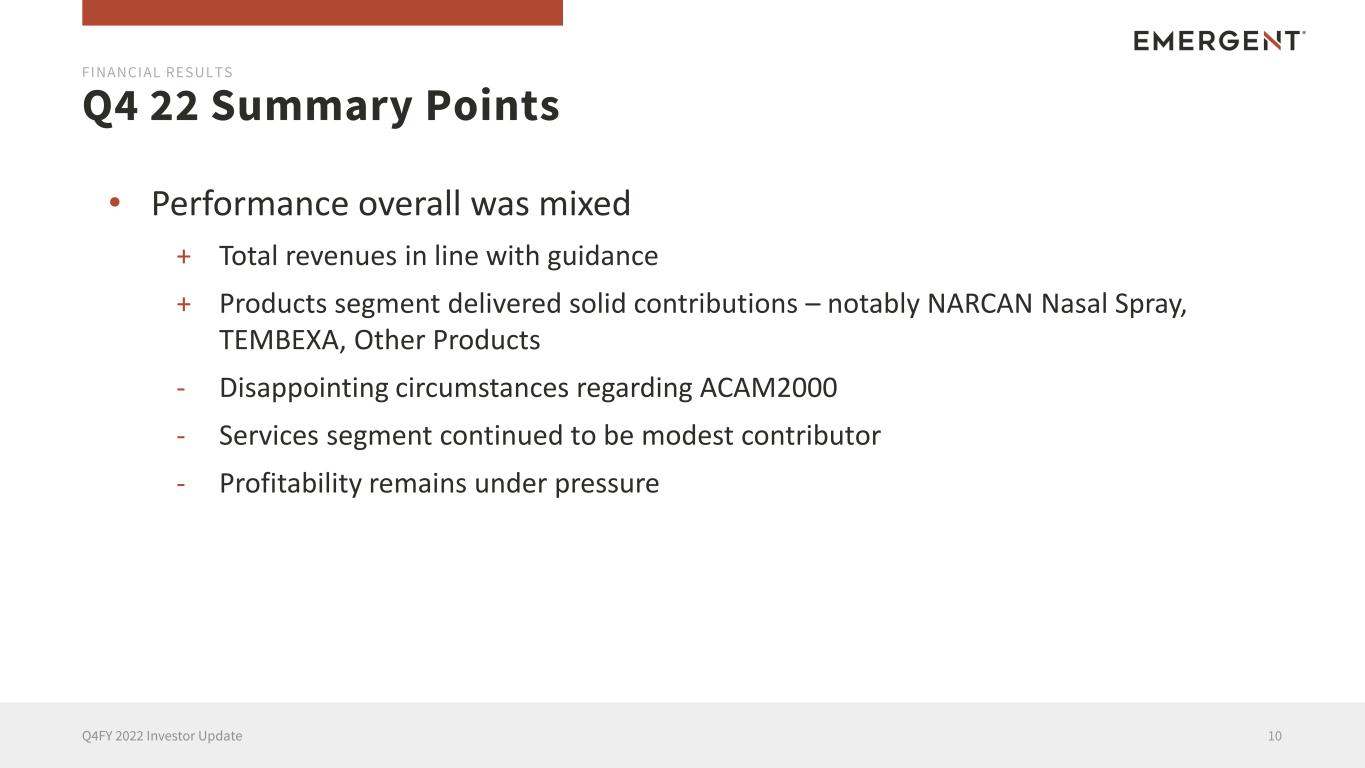 EMERGENT

FINANCIAL RESULTS
Q4 22 Summary Points

• Performance overall was mixed
+ Total revenues in line with guidance
+ Products segment delivered solid contributions – notably NARCAN Nasal Spray, TEMBEXA, Other Products
- Disappointing circumstances regarding ACAM2000
- Services segment continued to be modest contributor
- Profitability remains under pressure

Q4FY 2022 Investor Update

10